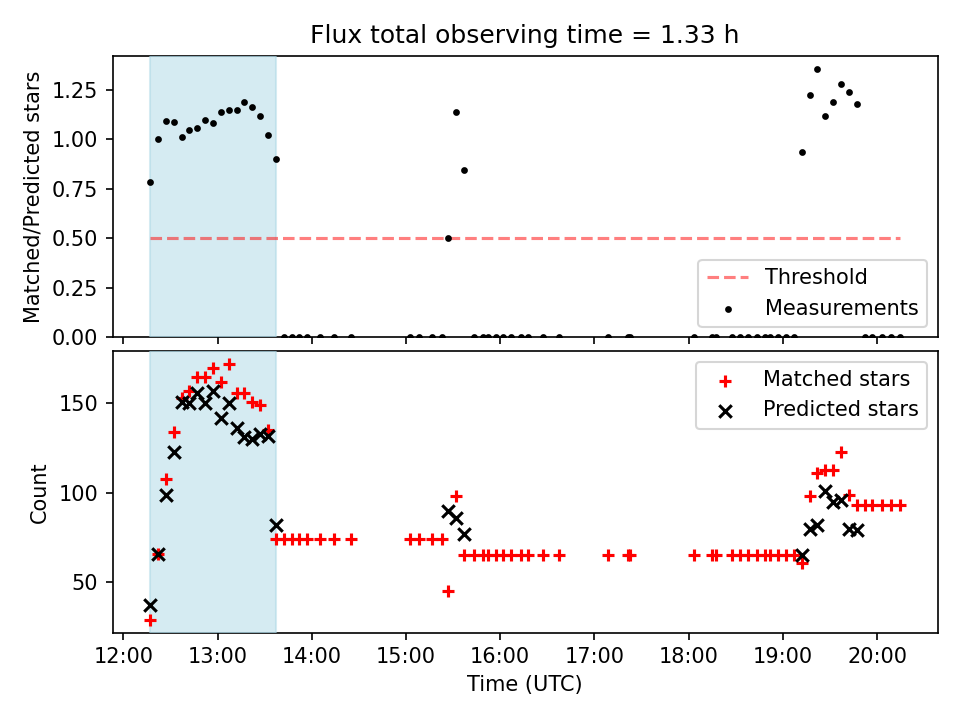 Flux total observing time = 1.33 h

Matched/Predicted stars

1.25
1.00
0.75
0.50
0.25
0.00

Threshold
Measurements

Count

150
100
50

Matched stars
Predicted stars

12:00 13:00 14:00 15:00 16:00 17:00 18:00 19:00 20:00

Time (UTC)